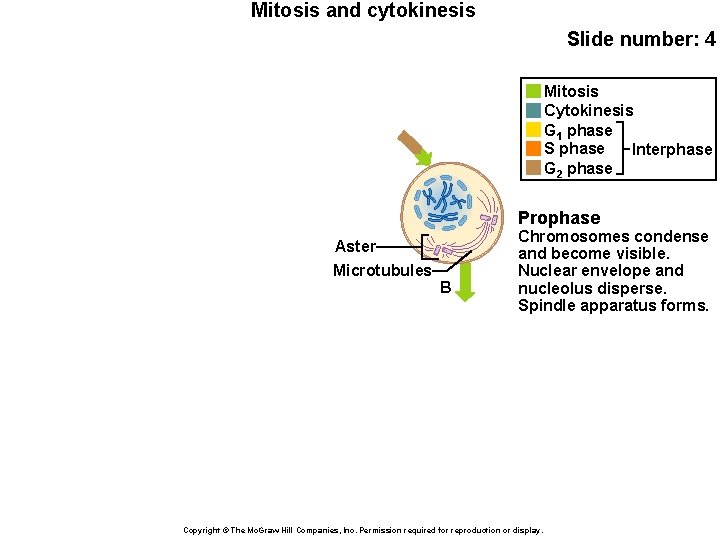 Mitosis and cytokinesis

Slide number: 4

Mitosis
Cytokinesis
$G_1$ phase
S phase
$G_2$ phase
Interphase

Aster
Microtubules
B

Prophase
Chromosomes condense and become visible. Nuclear envelope and nucleolus disperse. Spindle apparatus forms.

Copyright © The McGraw Hill Companies, Inc. Permission required for reproduction or display.